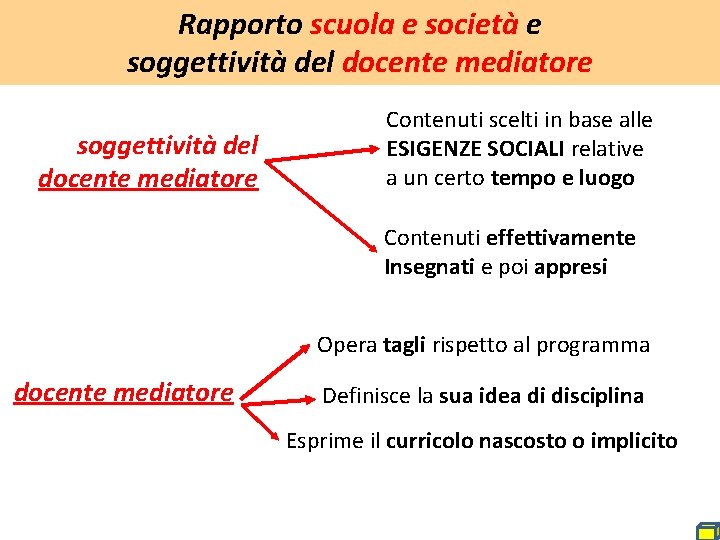 Rapporto scuola e società e soggettività del docente mediatore

soggettività del docente mediatore

Contenuti scelti in base alle ESIGENZE SOCIALI relative a un certo tempo e luogo

Contenuti effettivamente Insegnati e poi appresi

docente mediatore

Opera tagli rispetto al programma

Definisce la sua idea di disciplina

Esprime il curricolo nascosto o implicito